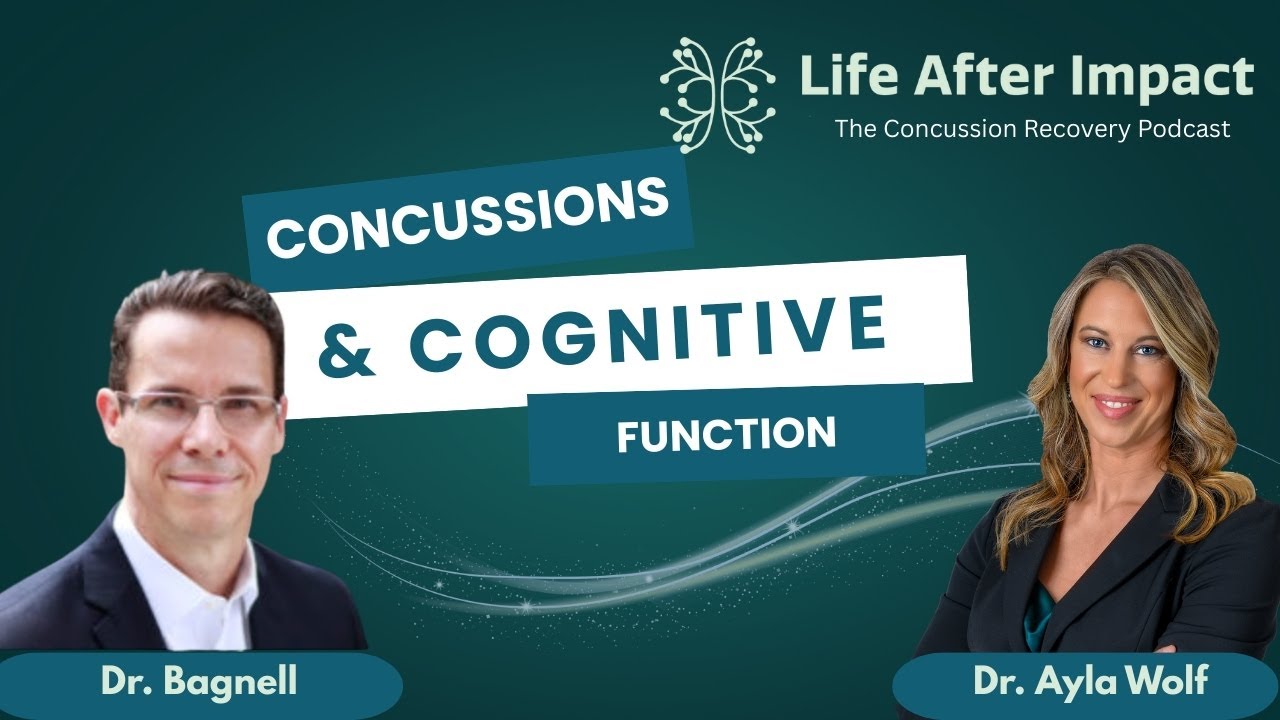 Life After Impact
The Concussion Recovery Podcast

CONCUSSIONS
& COGNITIVE
FUNCTION

Dr. Bagnell

Dr. Ayla Wolf